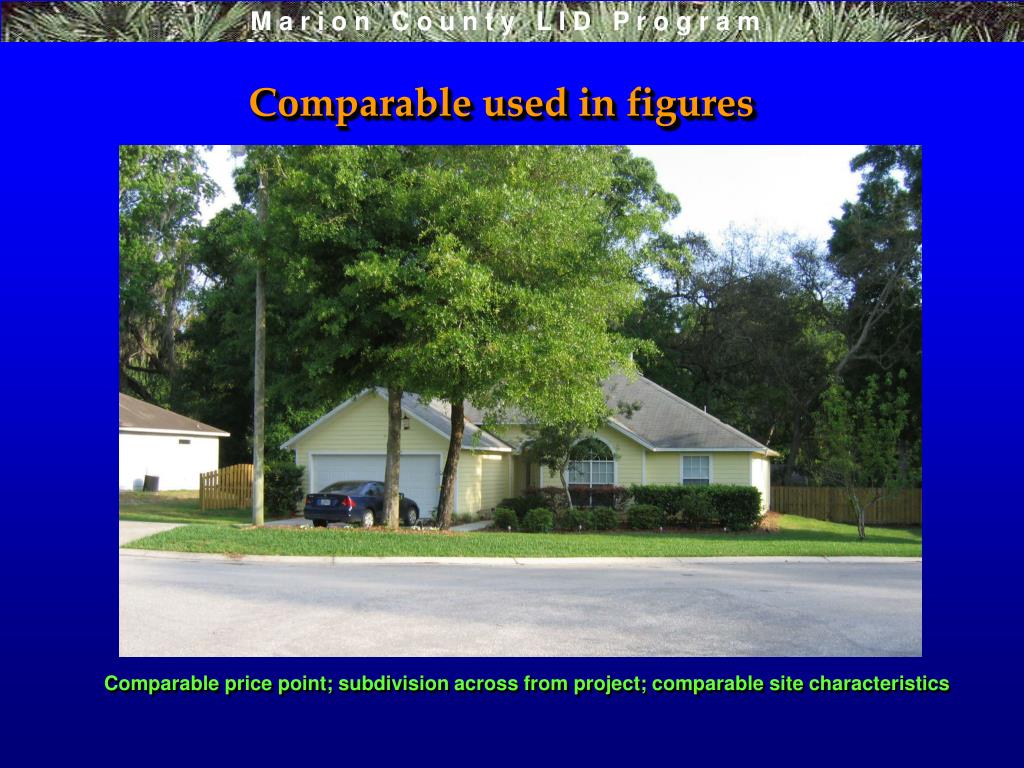 Marion County LID Program

Comparable used in figures

Comparable price point; subdivision across from project; comparable site characteristics